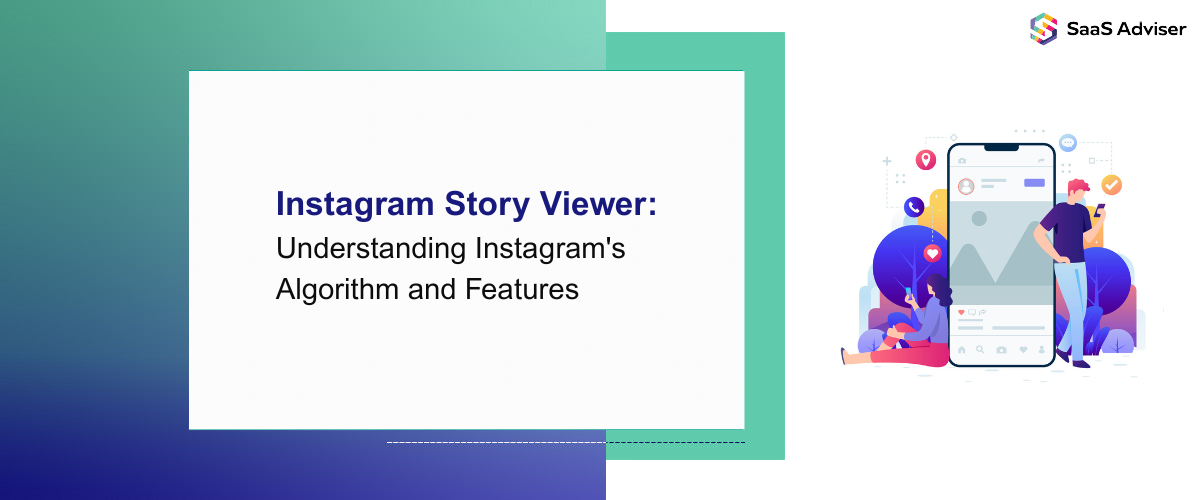 SaaS Adviser

Instagram Story Viewer:
Understanding Instagram's Algorithm and Features